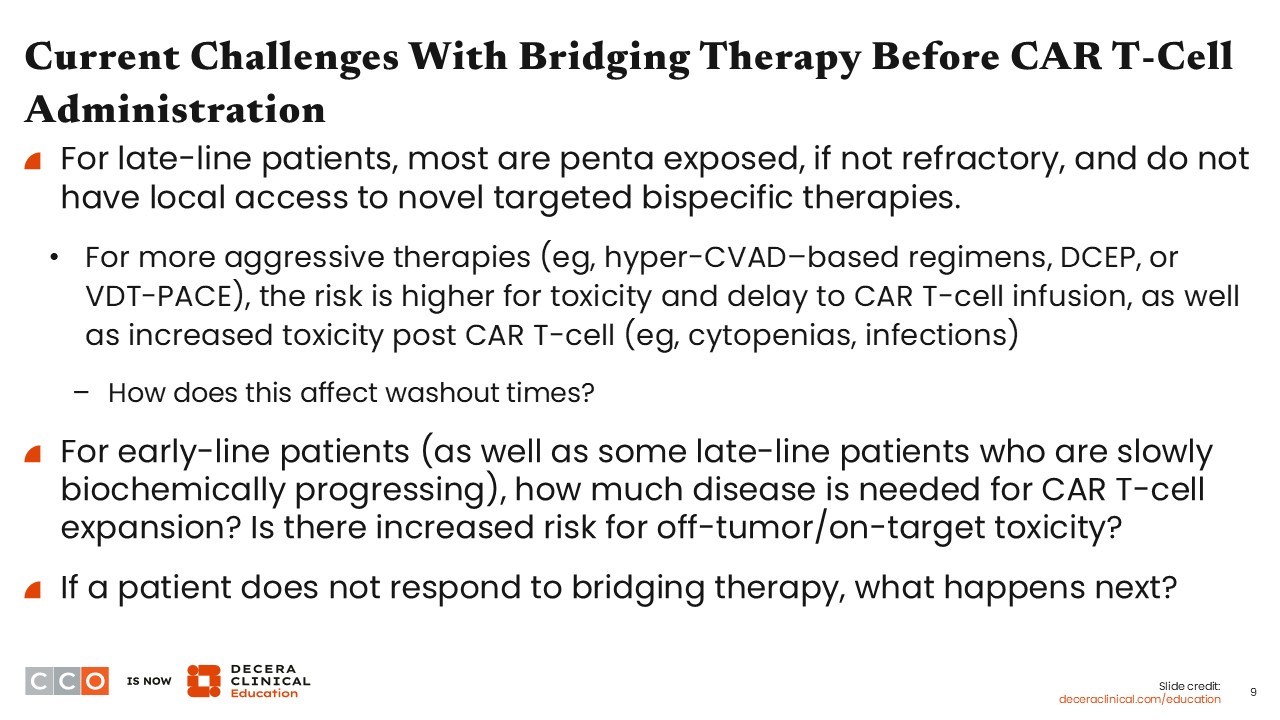 Current Challenges With Bridging Therapy Before CAR T-Cell Administration

For late-line patients, most are penta exposed, if not refractory, and do not have local access to novel targeted bispecific therapies.

• For more aggressive therapies (eg, hyper-CVAD–based regimens, DCEP, or VDT-PACE), the risk is higher for toxicity and delay to CAR T-cell infusion, as well as increased toxicity post CAR T-cell (eg, cytopenias, infections)

– How does this affect washout times?

For early-line patients (as well as some late-line patients who are slowly biochemically progressing), how much disease is needed for CAR T-cell expansion? Is there increased risk for off-tumor/on-target toxicity?

If a patient does not respond to bridging therapy, what happens next?

CCO IS NOW DECERA CLINICAL Education

Slide credit: deceraclinical.com/education

9